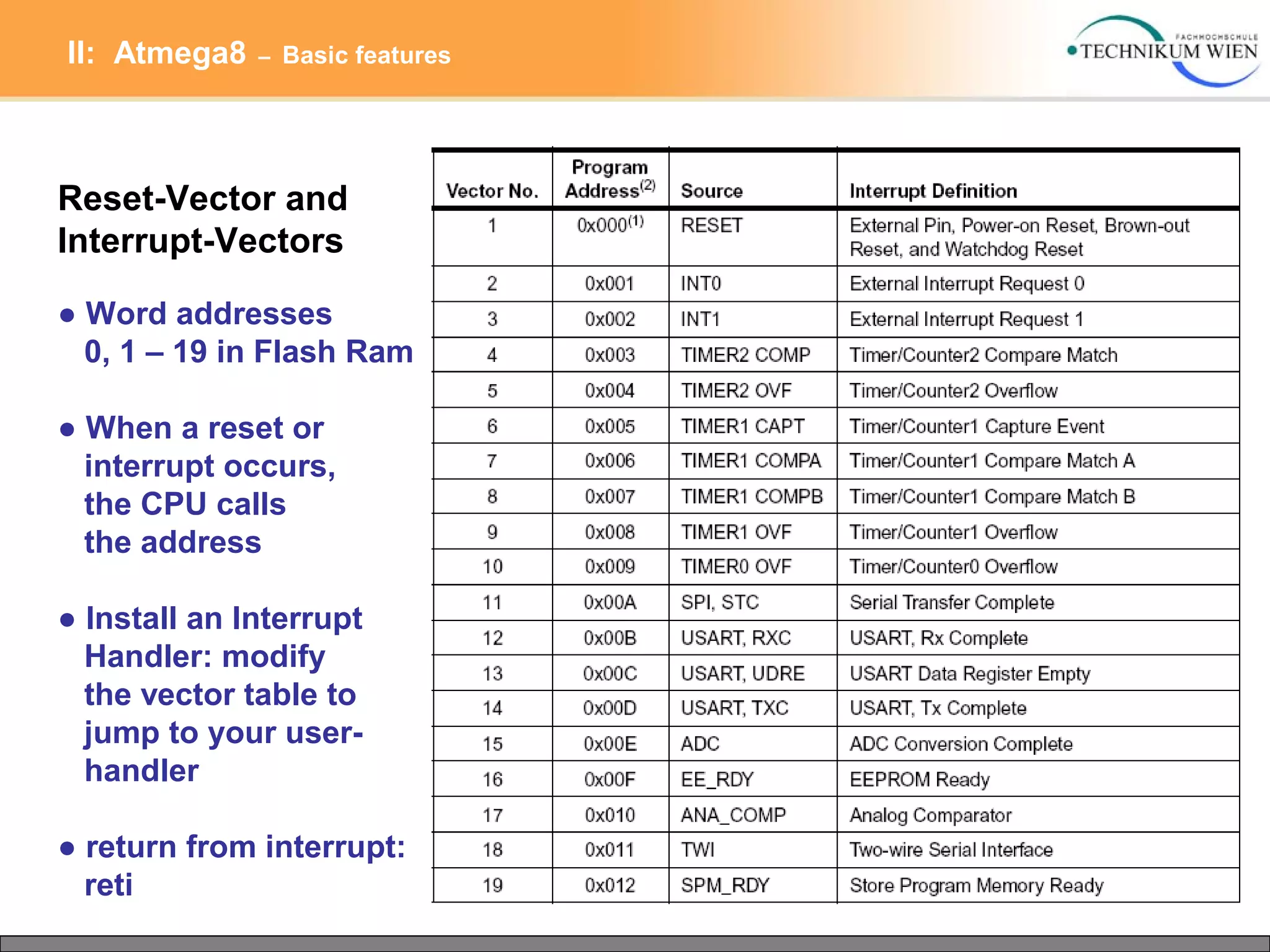 II: Atmega8 – Basic features

FACHHOCHSCHULE TECHNIKUM WIEN

Reset-Vector and Interrupt-Vectors

● Word addresses 0, 1 – 19 in Flash Ram

● When a reset or interrupt occurs, the CPU calls the address

● Install an Interrupt Handler: modify the vector table to jump to your user-handler

● return from interrupt: reti

| Vector No. | Program Address$^{(2)}$ | Source | Interrupt Definition |
|---|---|---|---|
| 1 | 0x000$^{(1)}$ | RESET | External Pin, Power-on Reset, Brown-out Reset, and Watchdog Reset |
| 2 | 0x001 | INT0 | External Interrupt Request 0 |
| 3 | 0x002 | INT1 | External Interrupt Request 1 |
| 4 | 0x003 | TIMER2 COMP | Timer/Counter2 Compare Match |
| 5 | 0x004 | TIMER2 OVF | Timer/Counter2 Overflow |
| 6 | 0x005 | TIMER1 CAPT | Timer/Counter1 Capture Event |
| 7 | 0x006 | TIMER1 COMPA | Timer/Counter1 Compare Match A |
| 8 | 0x007 | TIMER1 COMPB | Timer/Counter1 Compare Match B |
| 9 | 0x008 | TIMER1 OVF | Timer/Counter1 Overflow |
| 10 | 0x009 | TIMER0 OVF | Timer/Counter0 Overflow |
| 11 | 0x00A | SPI, STC | Serial Transfer Complete |
| 12 | 0x00B | USART, RXC | USART, Rx Complete |
| 13 | 0x00C | USART, UDRE | USART Data Register Empty |
| 14 | 0x00D | USART, TXC | USART, Tx Complete |
| 15 | 0x00E | ADC | ADC Conversion Complete |
| 16 | 0x00F | EE_RDY | EEPROM Ready |
| 17 | 0x010 | ANA_COMP | Analog Comparator |
| 18 | 0x011 | TWI | Two-wire Serial Interface |
| 19 | 0x012 | SPM_RDY | Store Program Memory Ready |